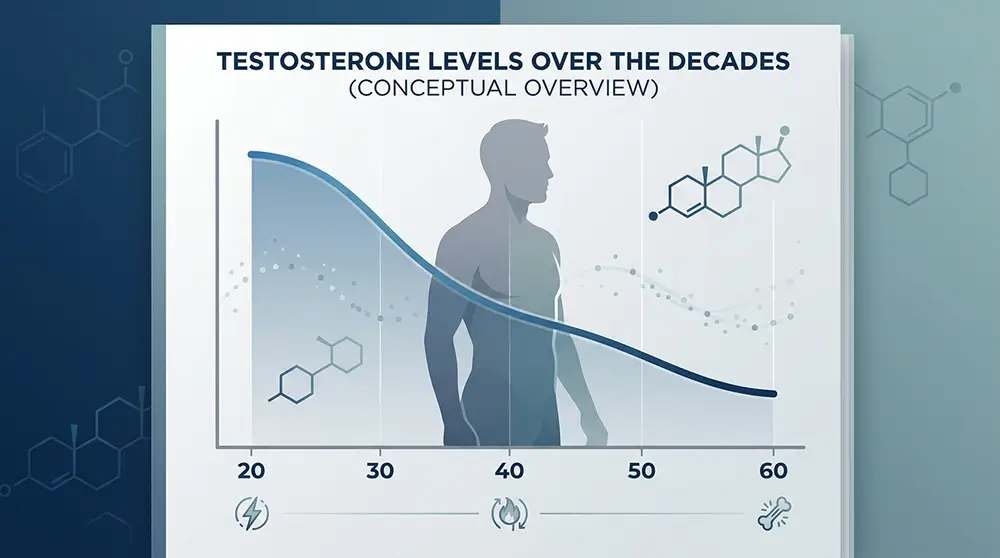 TESTOSTERONE LEVELS OVER THE DECADES
(CONCEPTUAL OVERVIEW)

20 30 40 50 60